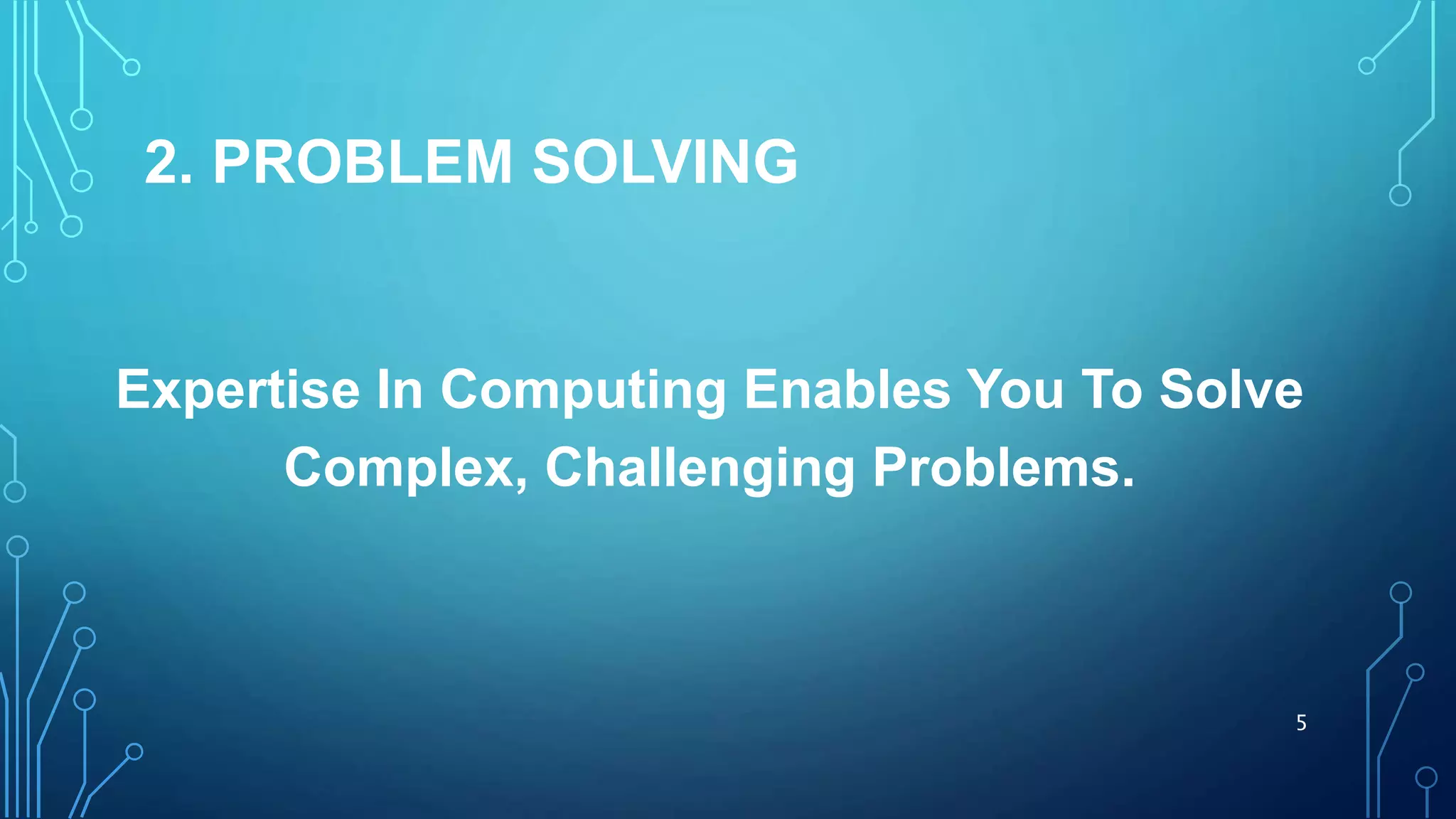 2. PROBLEM SOLVING

Expertise In Computing Enables You To Solve Complex, Challenging Problems.

5